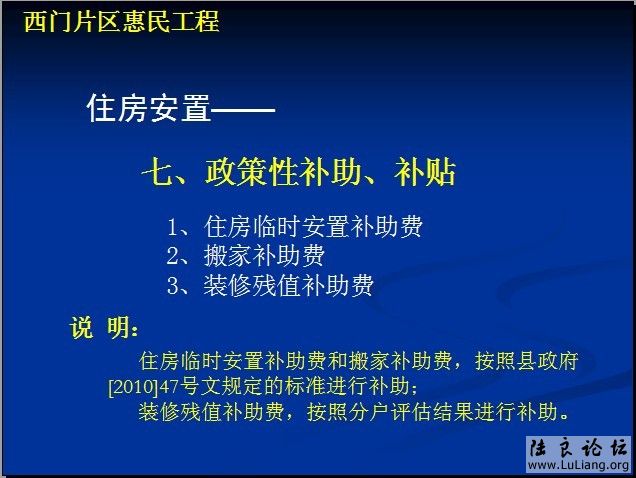 西门片区惠民工程

住房安置——

七、政策性补助、补贴

1、住房临时安置补助费
2、搬家补助费
3、装修残值补助费

说 明：

住房临时安置补助费和搬家补助费，按照县政府[2010]47号文规定的标准进行补助；

装修残值补助费，按照分户评估结果进行补助。

陆良论坛
www.LuLiang.org